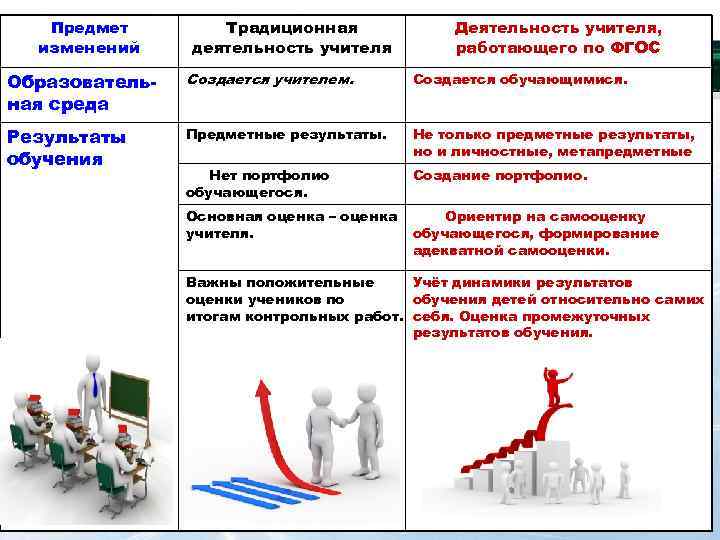 | Предмет изменений | Традиционная деятельность учителя | Деятельность учителя, работающего по ФГОС |
|---|---|---|
| Образовательная среда | Создается учителем. | Создается обучающимися. |
| Результаты обучения | Предметные результаты. | Не только предметные результаты, но и личностные, метапредметные |
| | Нет портфолио обучающегося. | Создание портфолио. |
| | Основная оценка – оценка учителя. | Ориентир на самооценку обучающегося, формирование адекватной самооценки. |
| | Важны положительные оценки учеников по итогам контрольных работ. | Учёт динамики результатов обучения детей относительно самих себя. Оценка промежуточных результатов обучения. |